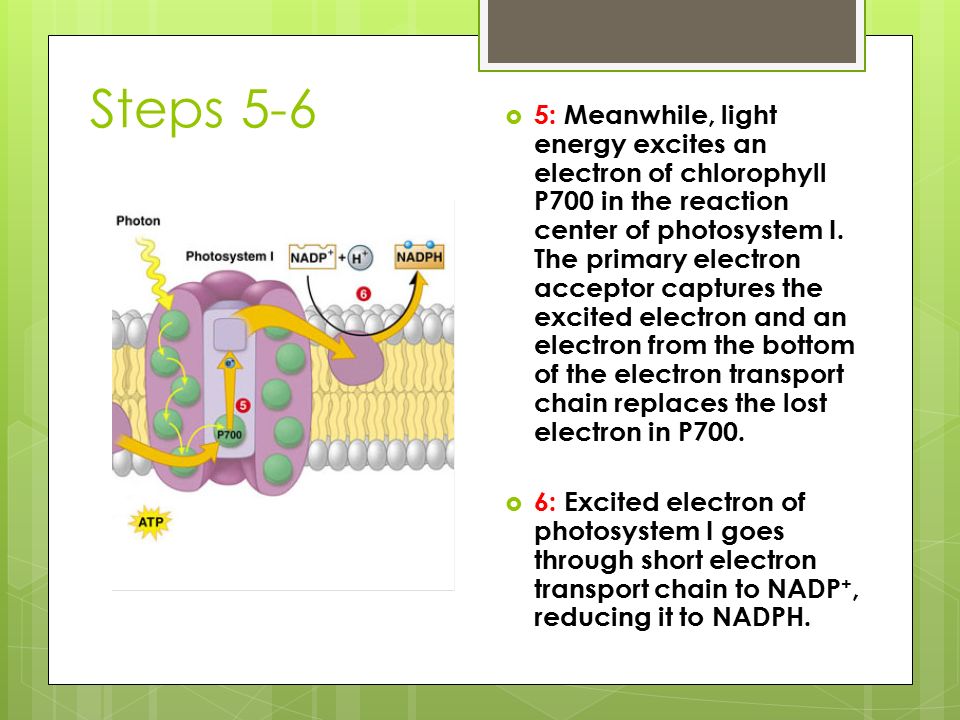 Steps 5-6

Photon

Photosystem I

$NADP^+$ + $H^+$

NADPH

6

5

P700

ATP

5: Meanwhile, light energy excites an electron of chlorophyll P700 in the reaction center of photosystem I. The primary electron acceptor captures the excited electron and an electron from the bottom of the electron transport chain replaces the lost electron in P700.

6: Excited electron of photosystem I goes through short electron transport chain to $NADP^+$, reducing it to NADPH.